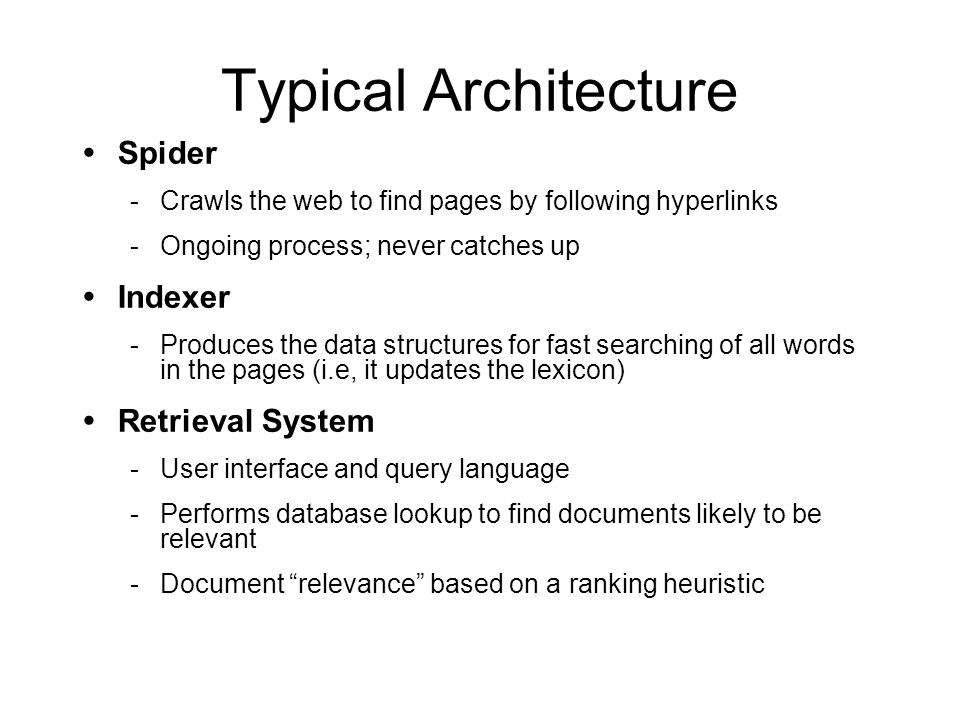 Typical Architecture

• Spider
- Crawls the web to find pages by following hyperlinks
- Ongoing process; never catches up

• Indexer
- Produces the data structures for fast searching of all words in the pages (i.e, it updates the lexicon)

• Retrieval System
- User interface and query language
- Performs database lookup to find documents likely to be relevant
- Document “relevance” based on a ranking heuristic